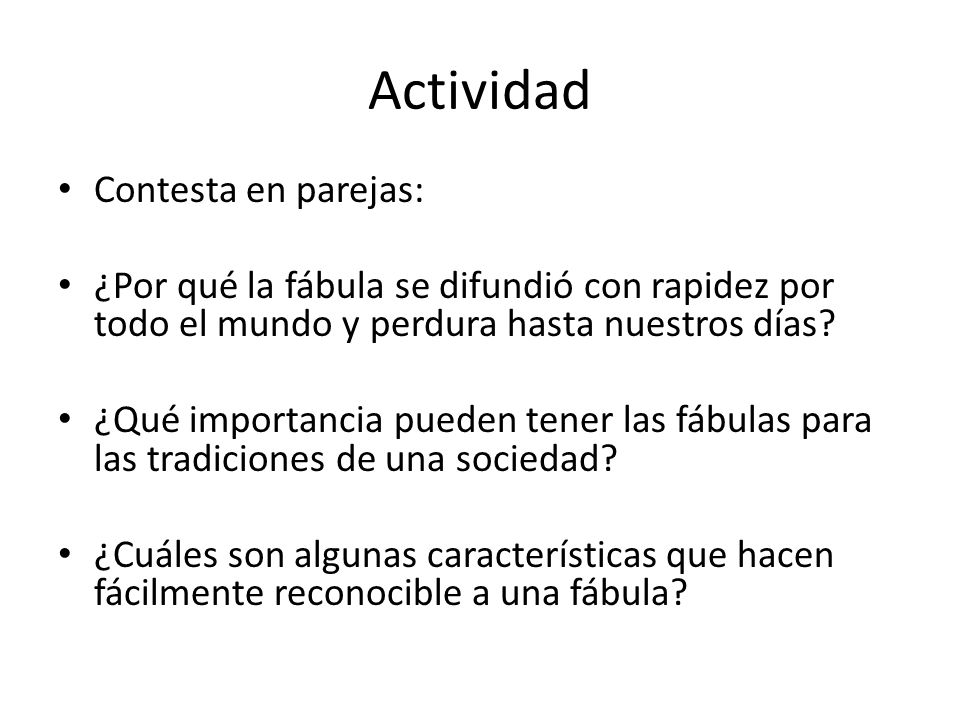 Actividad

• Contesta en parejas:

• ¿Por qué la fábula se difundió con rapidez por todo el mundo y perdura hasta nuestros días?

• ¿Qué importancia pueden tener las fábulas para las tradiciones de una sociedad?

• ¿Cuáles son algunas características que hacen fácilmente reconocible a una fábula?